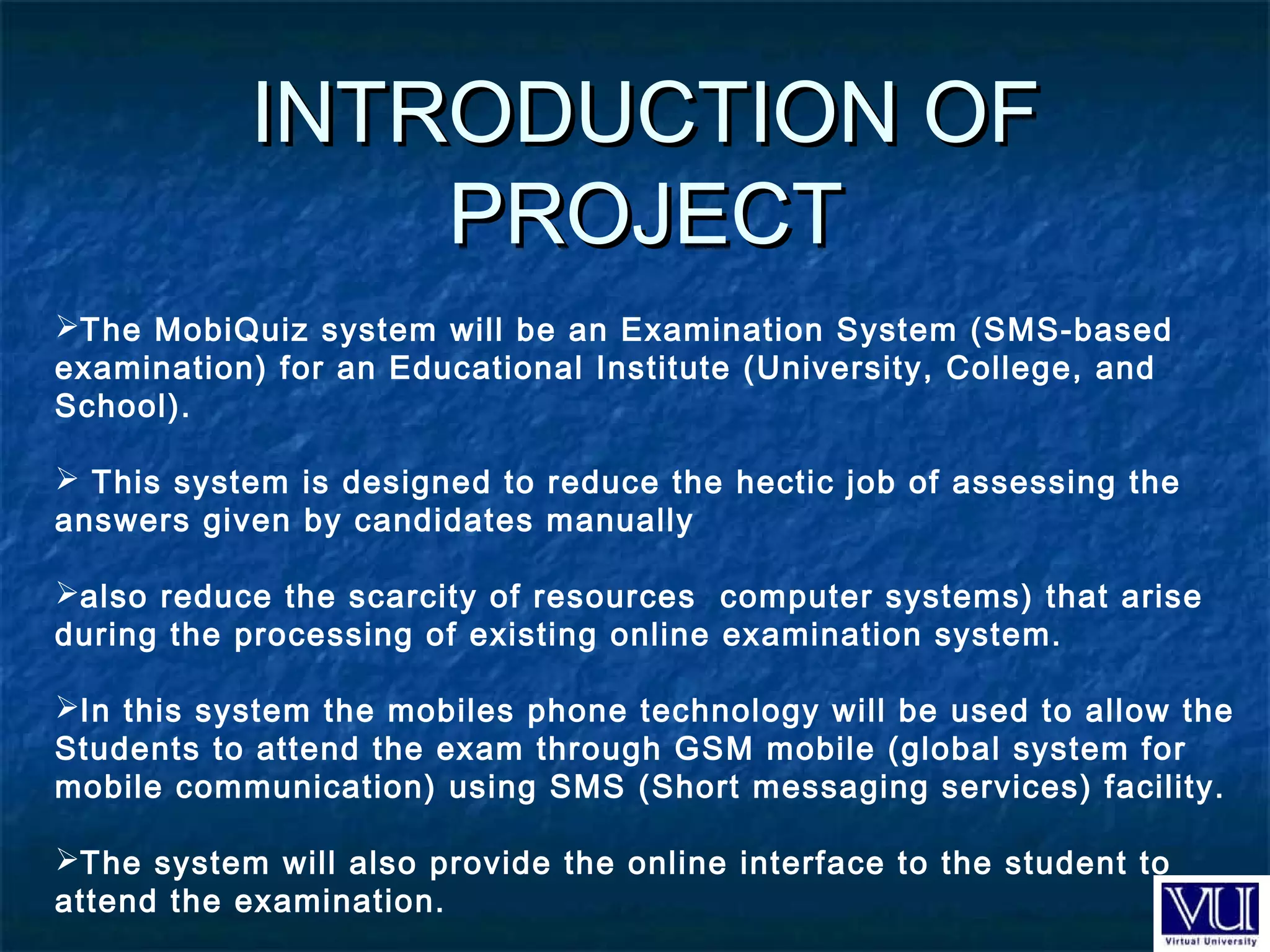 INTRODUCTION OF PROJECT

➢The MobiQuiz system will be an Examination System (SMS-based examination) for an Educational Institute (University, College, and School).

➢ This system is designed to reduce the hectic job of assessing the answers given by candidates manually

➢also reduce the scarcity of resources  computer systems) that arise during the processing of existing online examination system.

➢In this system the mobiles phone technology will be used to allow the Students to attend the exam through GSM mobile (global system for mobile communication) using SMS (Short messaging services) facility.

➢The system will also provide the online interface to the student to attend the examination.

VU
Virtual University